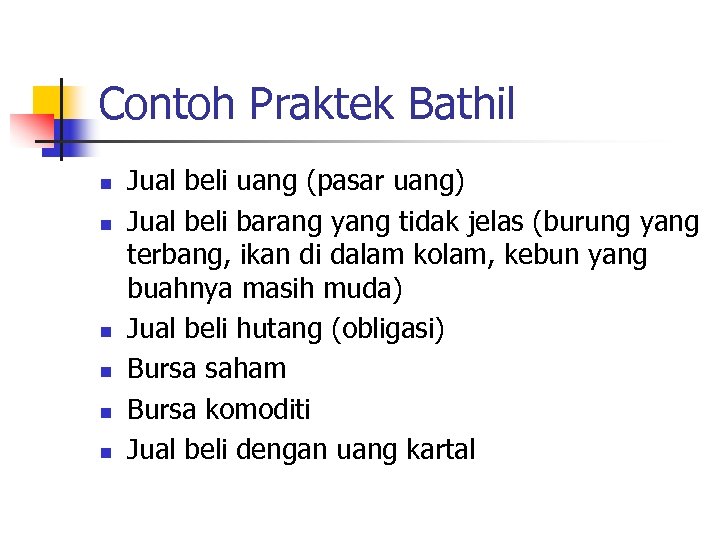 Contoh Praktek Bathil

- Jual beli uang (pasar uang)
- Jual beli barang yang tidak jelas (burung yang terbang, ikan di dalam kolam, kebun yang buahnya masih muda)
- Jual beli hutang (obligasi)
- Bursa saham
- Bursa komoditi
- Jual beli dengan uang kartal